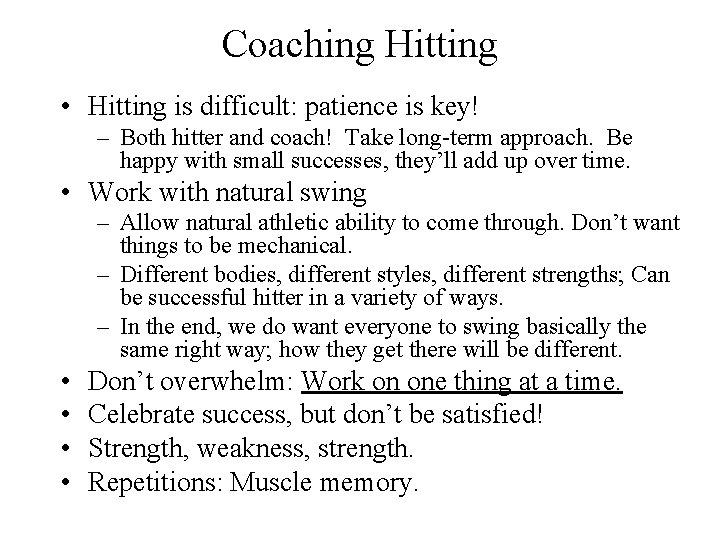 Coaching Hitting

• Hitting is difficult: patience is key!
– Both hitter and coach! Take long-term approach. Be happy with small successes, they'll add up over time.
• Work with natural swing
– Allow natural athletic ability to come through. Don't want things to be mechanical.
– Different bodies, different styles, different strengths; Can be successful hitter in a variety of ways.
– In the end, we do want everyone to swing basically the same right way; how they get there will be different.
• Don't overwhelm: Work on one thing at a time.
• Celebrate success, but don't be satisfied!
• Strength, weakness, strength.
• Repetitions: Muscle memory.